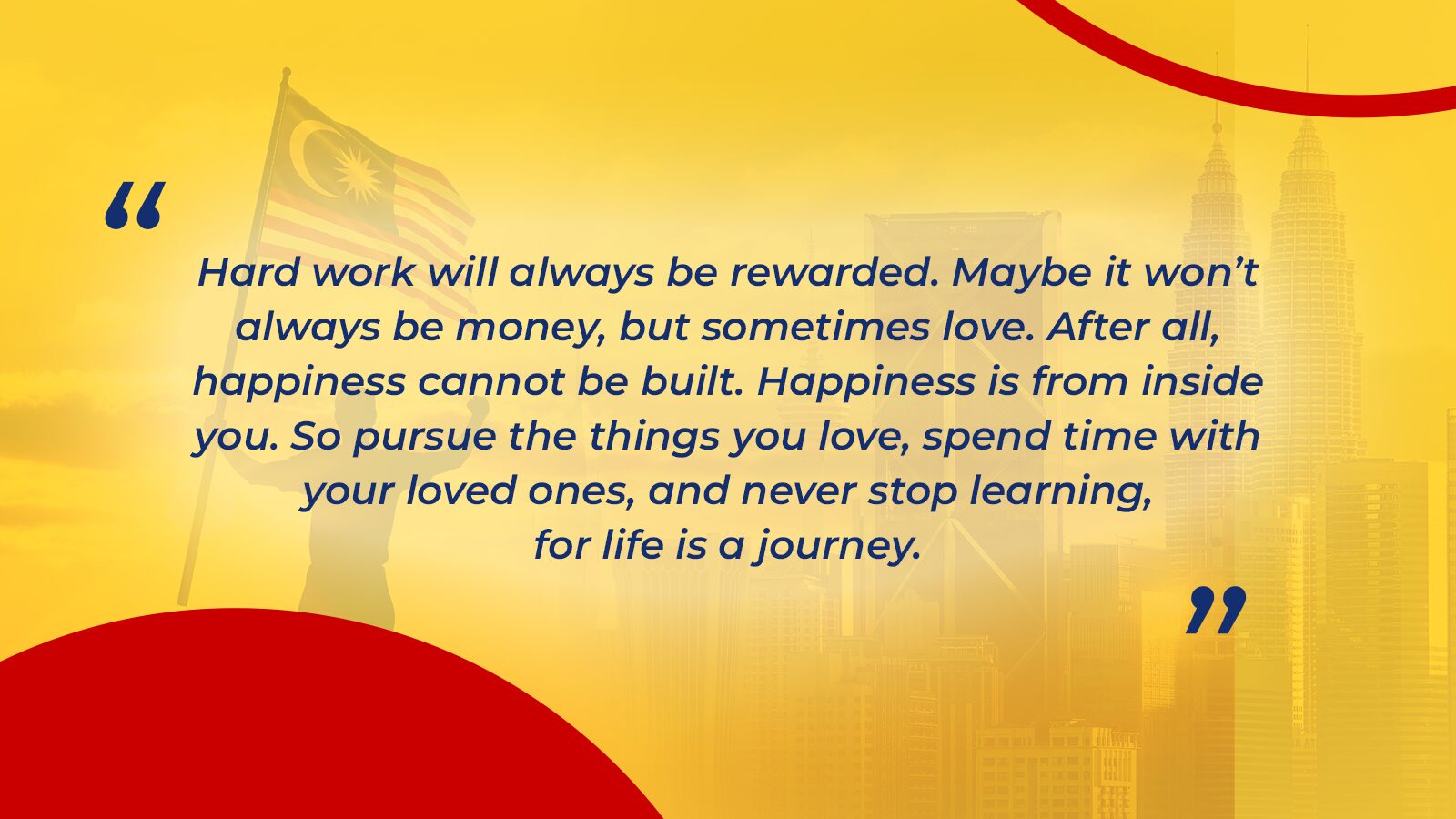 “

Hard work will always be rewarded. Maybe it won’t always be money, but sometimes love. After all, happiness cannot be built. Happiness is from inside you. So pursue the things you love, spend time with your loved ones, and never stop learning, for life is a journey.

”